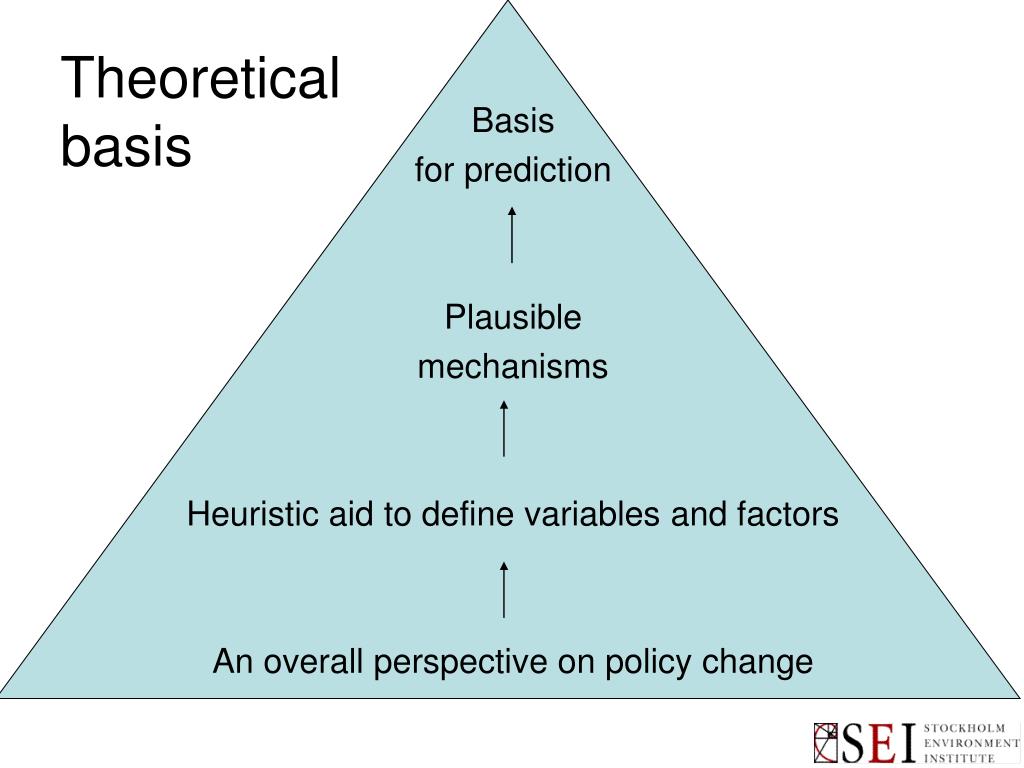 Theoretical basis

Basis for prediction

Plausible mechanisms

Heuristic aid to define variables and factors

An overall perspective on policy change

SEI STOCKHOLM ENVIRONMENT INSTITUTE